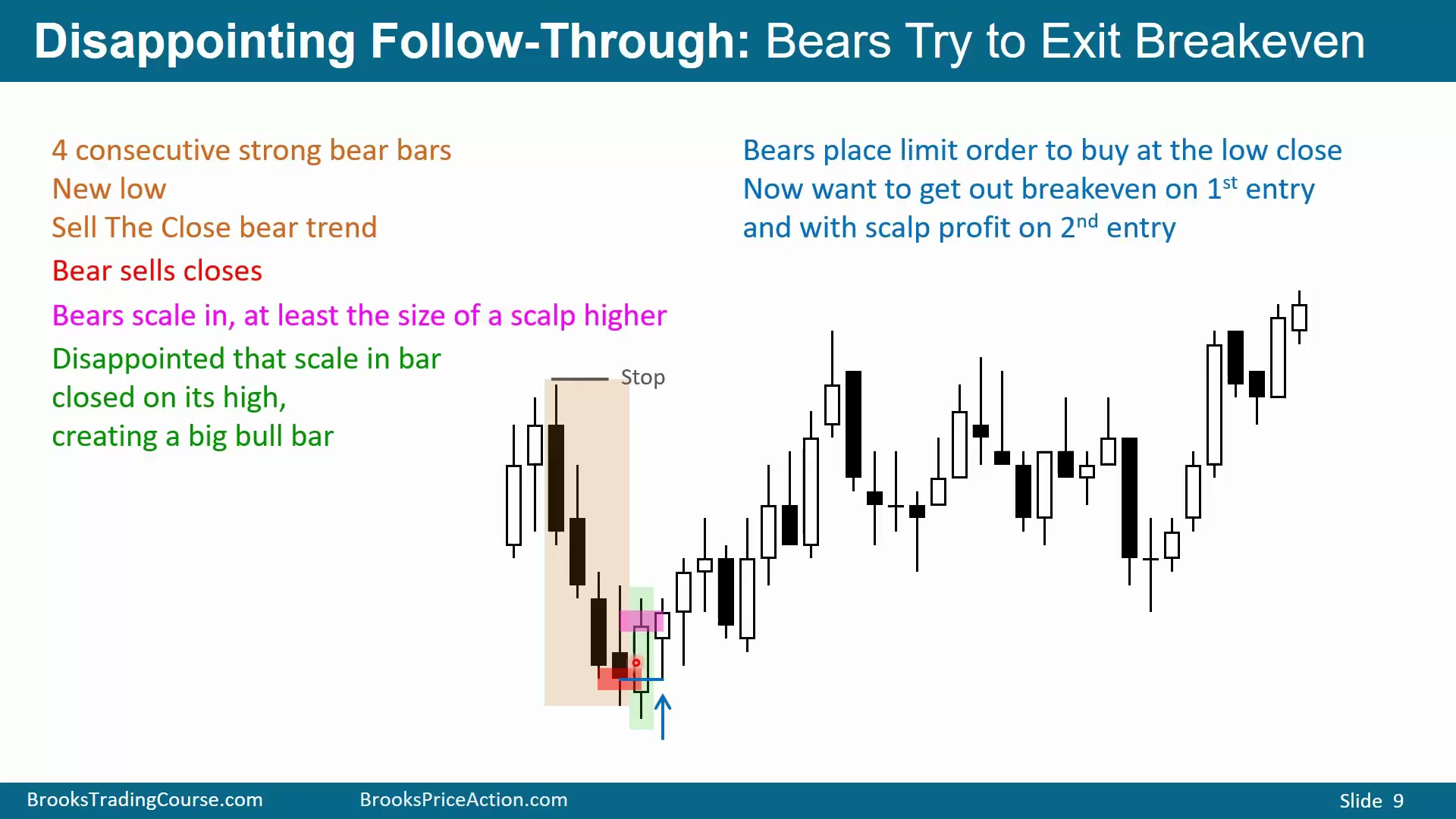 Disappointing Follow-Through: Bears Try to Exit Breakeven

4 consecutive strong bear bars
New low
Sell The Close bear trend

Bear sells closes

Bears scale in, at least the size of a scalp higher

Disappointed that scale in bar closed on its high, creating a big bull bar

Bears place limit order to buy at the low close
Now want to get out breakeven on 1$^{st}$ entry and with scalp profit on 2$^{nd}$ entry

Stop

BrooksTradingCourse.com BrooksPriceAction.com Slide 9